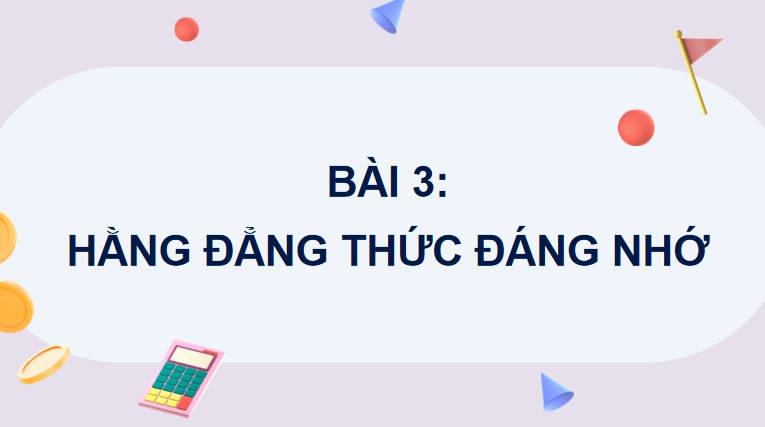 BÀI 3:
HẰNG ĐẲNG THỨC ĐÁNG NHỚ